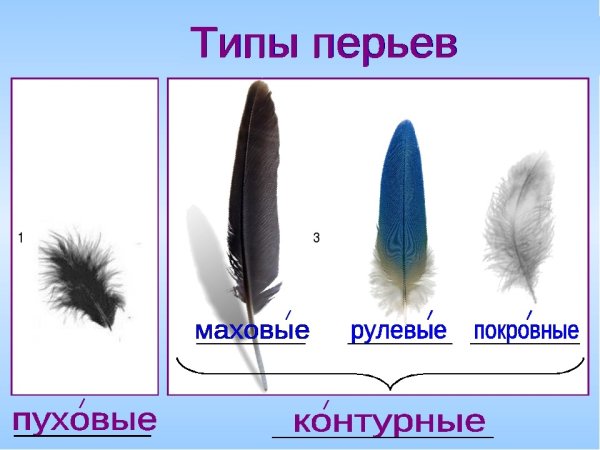 Типы перьев

1

3

махо́вые

рулевы́е

покро́вные

пухо́вые

ко́нтурные